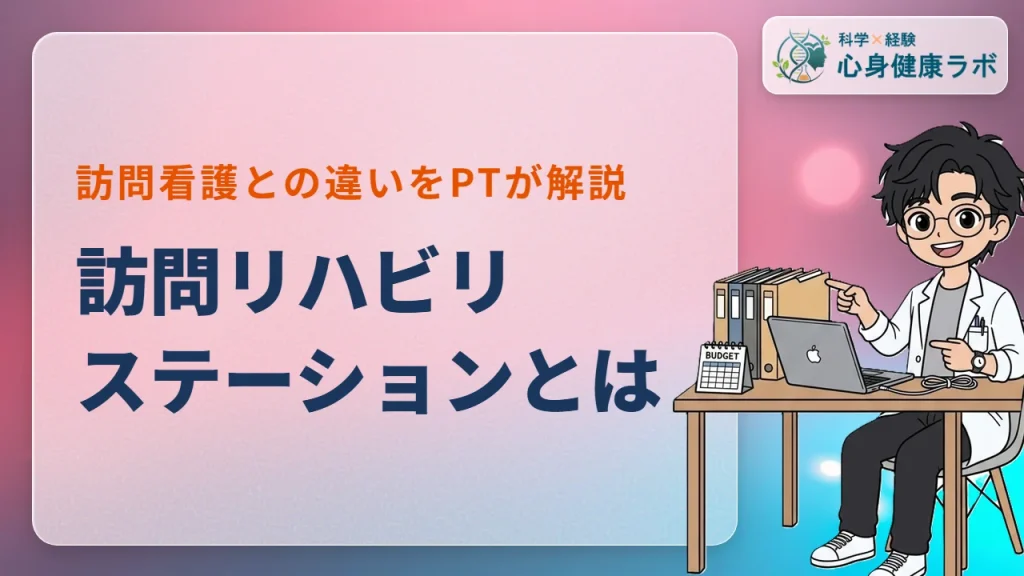 科学×経験
心身健康ラボ

訪問看護との違いをPTが解説

訪問リハビリ
ステーションとは

BUDGET